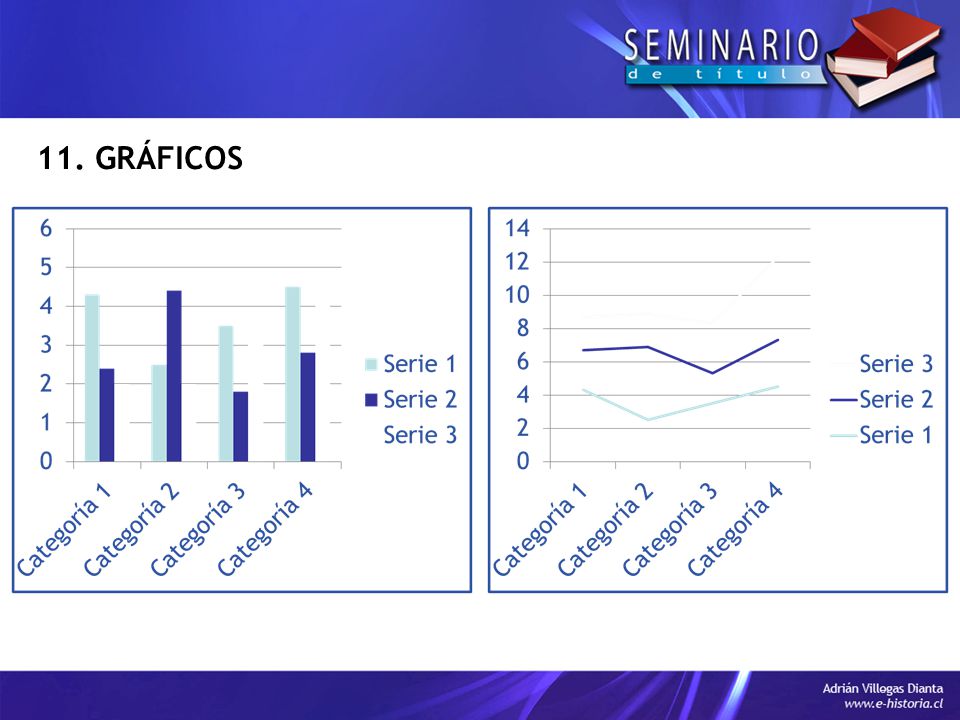 SEMINARIO
de título

11. GRÁFICOS

6
5
4
3
2
1
0
Categoría 1
Categoría 2
Categoría 3
Categoría 4

Serie 1
Serie 2
Serie 3

14
12
10
8
6
4
2
0
Categoría 1
Categoría 2
Categoría 3
Categoría 4

Serie 3
Serie 2
Serie 1

Adrián Villegas Dianta
www.e-historia.cl